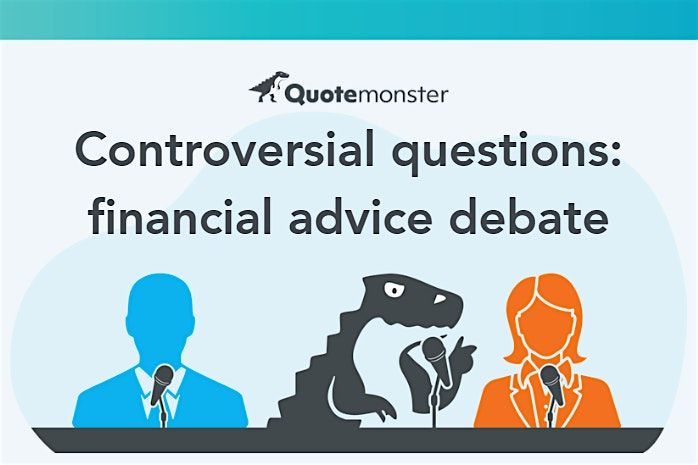 Quotemonster

Controversial questions: financial advice debate